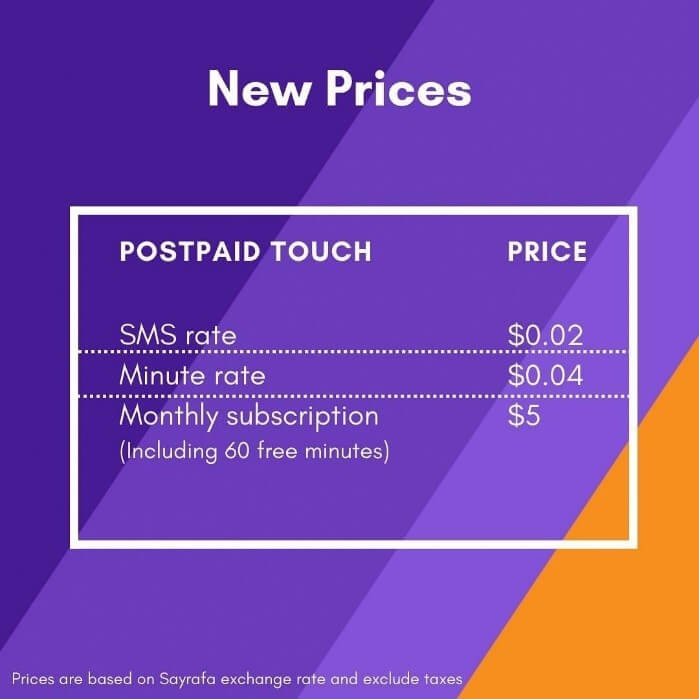 New Prices

| POSTPAID TOUCH | PRICE |
|---|---|
| SMS rate | \$0.02 |
| Minute rate | \$0.04 |
| Monthly subscription (Including 60 free minutes) | \$5 |

Prices are based on Sayrafa exchange rate and exclude taxes